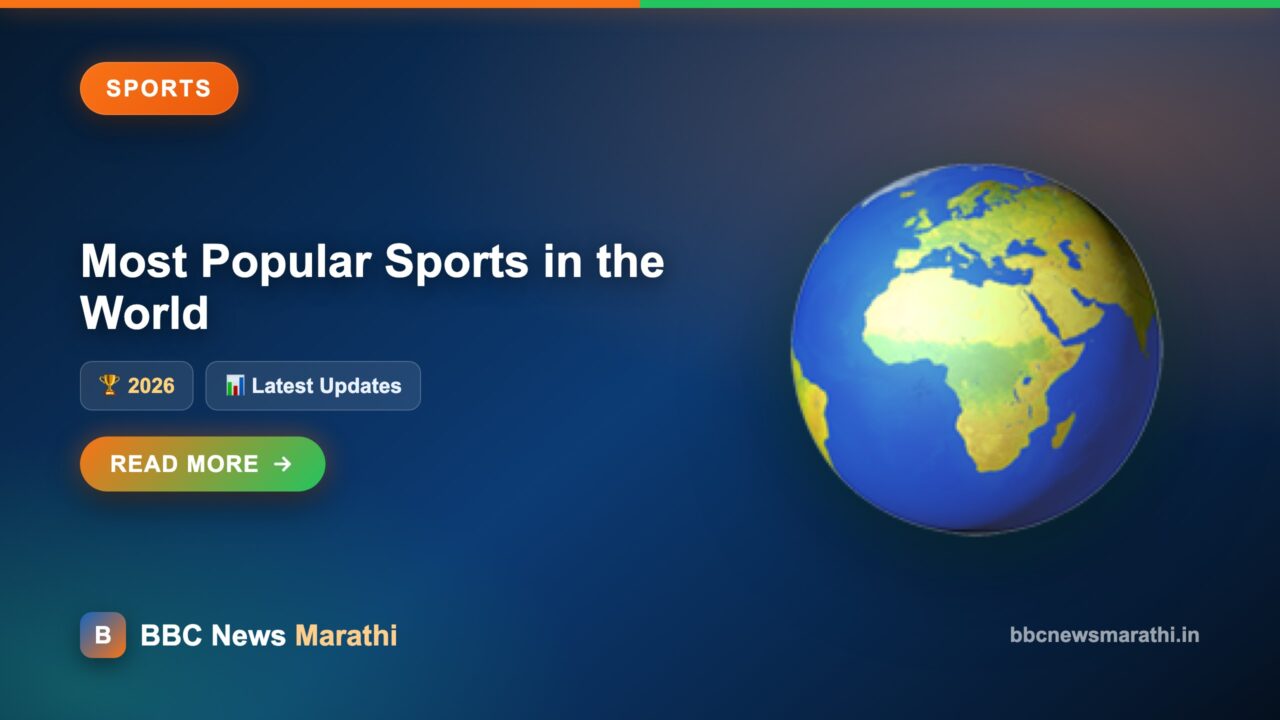 SPORTS

Most Popular Sports in the World

🏆 2026

📊 Latest Updates

READ MORE →

B BBC News Marathi

bbcnewsmarathi.in